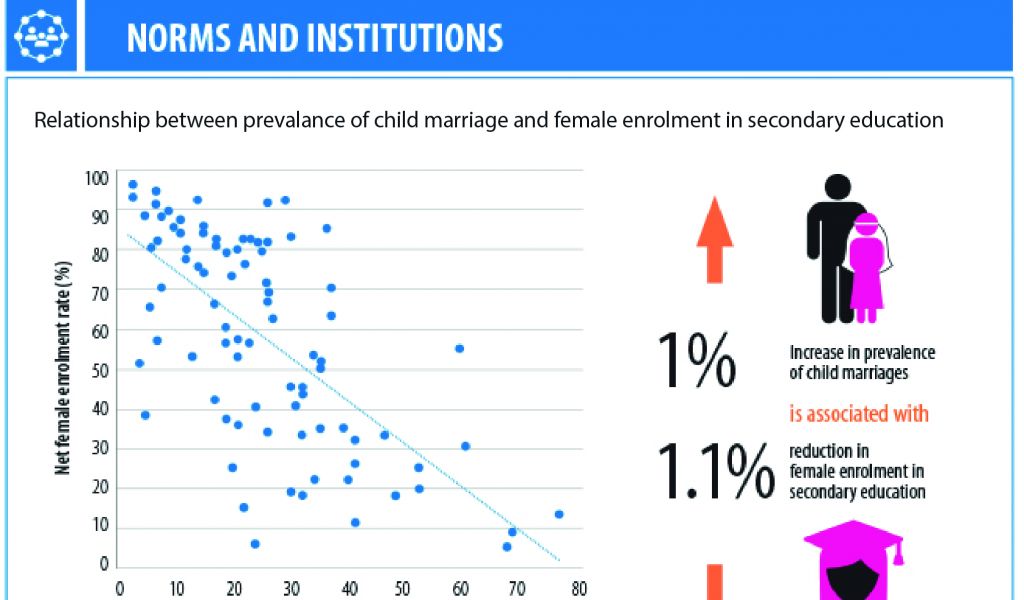 NORMS AND INSTITUTIONS

Relationship between prevalance of child marriage and female enrolment in secondary education

Net female enrolment rate (%)

100
90
80
70
60
50
40
30
20
10
0

0 10 20 30 40 50 60 70 80

1%

Increase in prevalence of child marriages

is associated with

1.1%

reduction in female enrolment in secondary education